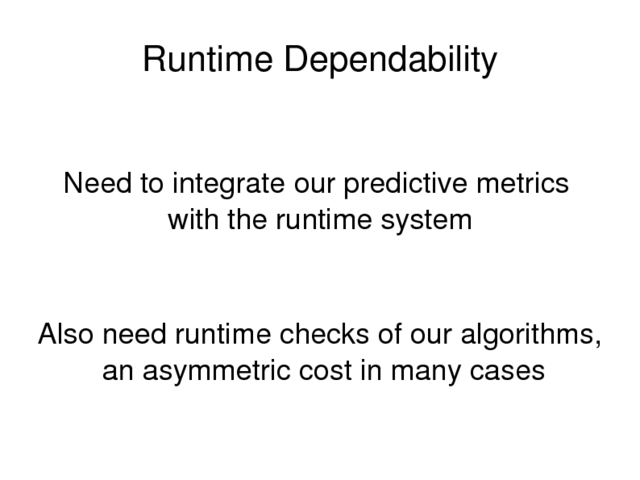 Runtime Dependability

Need to integrate our predictive metrics with the runtime system

Also need runtime checks of our algorithms, an asymmetric cost in many cases